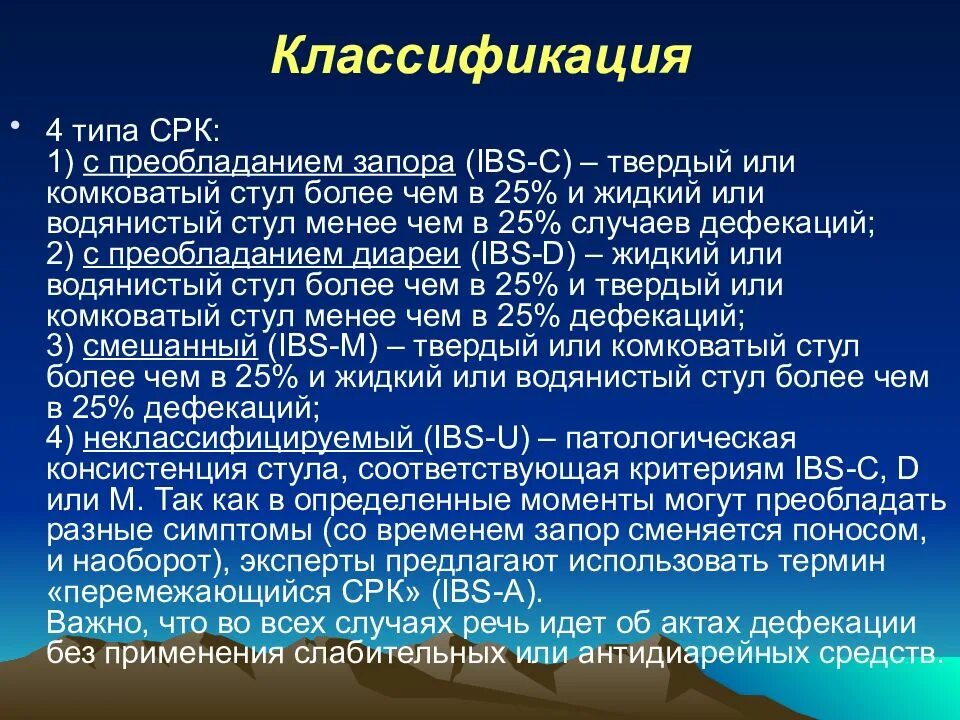 Классификация

• 4 типа СРК:
1) с преобладанием запора (IBS-C) – твердый или комковатый стул более чем в 25% и жидкий или водянистый стул менее чем в 25% случаев дефекаций;
2) с преобладанием диареи (IBS-D) – жидкий или водянистый стул более чем в 25% и твердый или комковатый стул менее чем в 25% дефекаций;
3) смешанный (IBS-M) – твердый или комковатый стул более чем в 25% и жидкий или водянистый стул более чем в 25% дефекаций;
4) неклассифицируемый (IBS-U) – патологическая консистенция стула, соответствующая критериям IBS-C, D или M. Так как в определенные моменты могут преобладать разные симптомы (со временем запор сменяется поносом, и наоборот), эксперты предлагают использовать термин «перемежающийся СРК» (IBS-A).
Важно, что во всех случаях речь идет об актах дефекации без применения слабительных или антидиарейных средств.